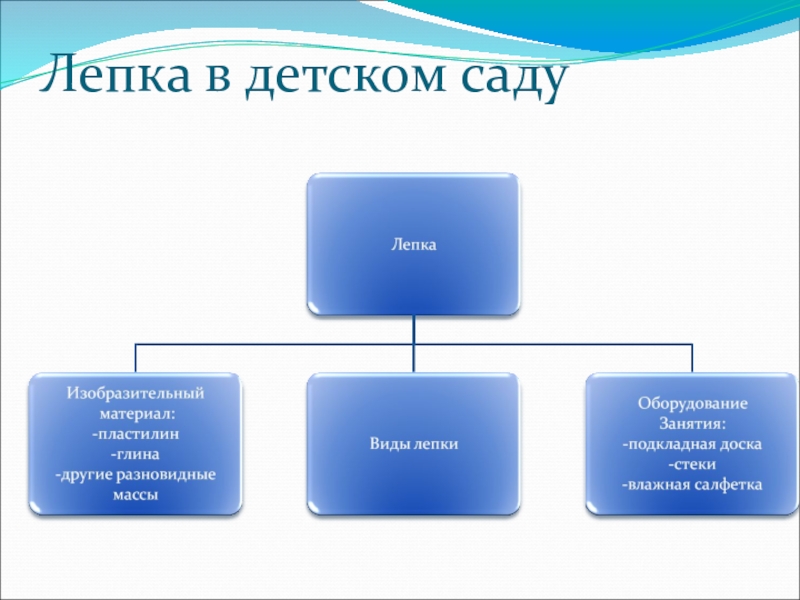 Лепка в детском саду

Лепка

Изобразительный материал:
-пластилин
-глина
-другие разновидные массы

Виды лепки

Оборудование Занятия:
-подкладная доска
-стеки
-влажная салфетка